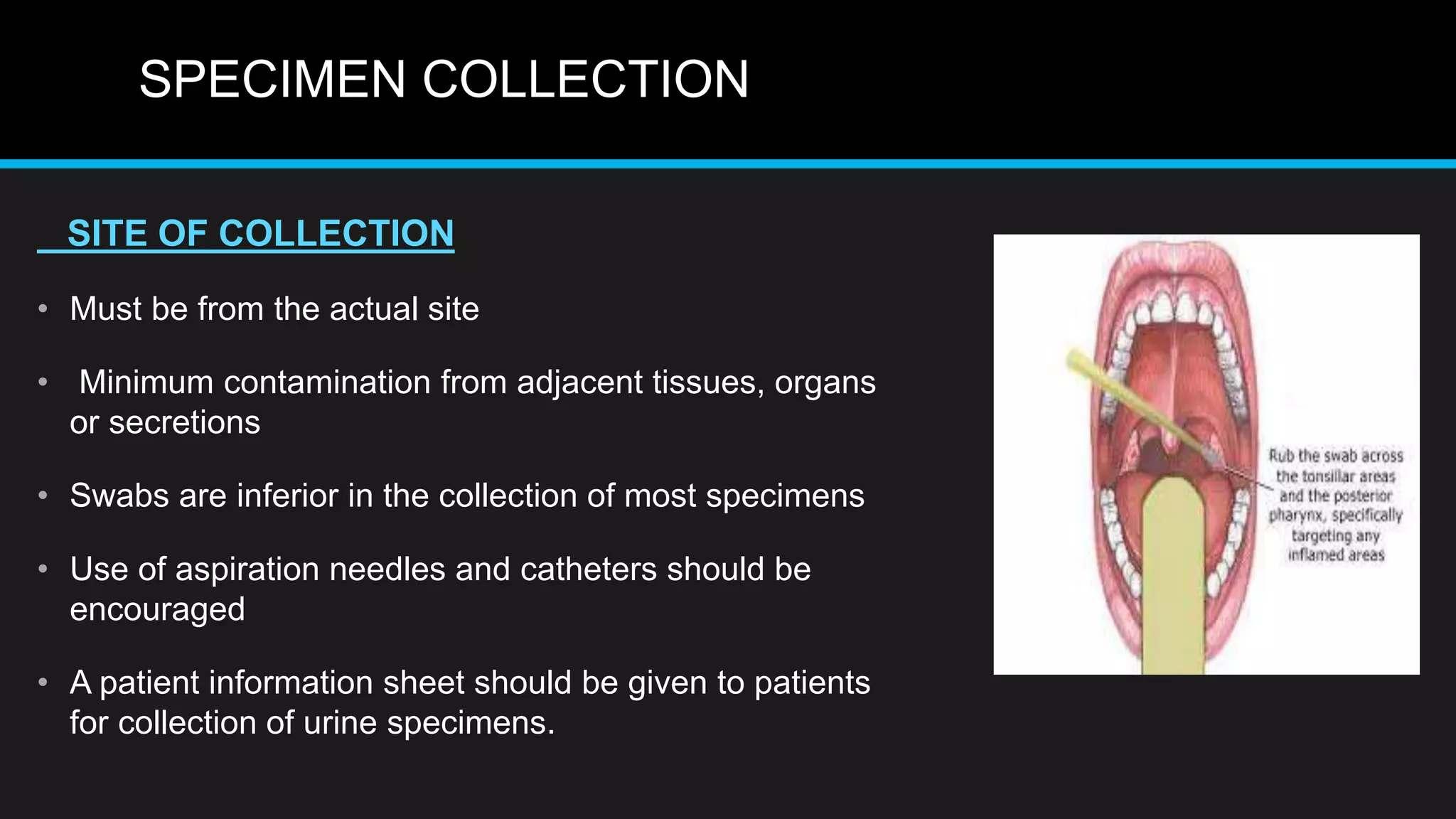 SPECIMEN COLLECTION

SITE OF COLLECTION

• Must be from the actual site

• Minimum contamination from adjacent tissues, organs or secretions

• Swabs are inferior in the collection of most specimens

• Use of aspiration needles and catheters should be encouraged

• A patient information sheet should be given to patients for collection of urine specimens.

Rub the swab across the tonsillar areas and the posterior pharynx, specifically targeting any inflamed areas